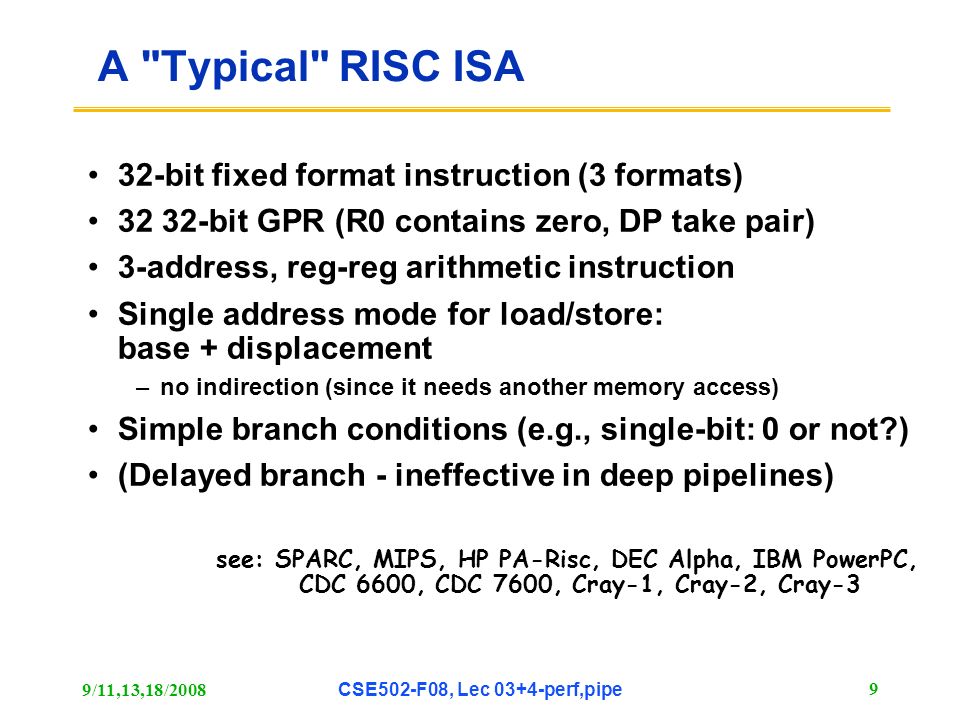 A "Typical" RISC ISA

• 32-bit fixed format instruction (3 formats)
• 32 32-bit GPR (R0 contains zero, DP take pair)
• 3-address, reg-reg arithmetic instruction
• Single address mode for load/store: base + displacement
– no indirection (since it needs another memory access)
• Simple branch conditions (e.g., single-bit: 0 or not?)
• (Delayed branch - ineffective in deep pipelines)

see: SPARC, MIPS, HP PA-Risc, DEC Alpha, IBM PowerPC, CDC 6600, CDC 7600, Cray-1, Cray-2, Cray-3

9/11,13,18/2008

CSE502-F08, Lec 03+4-perf,pipe

9